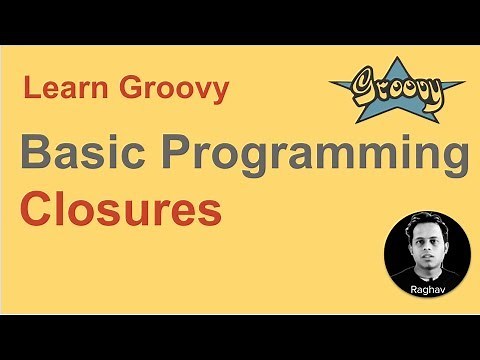 Learn Groovy

Groovy

Basic Programming

Closures

Raghav